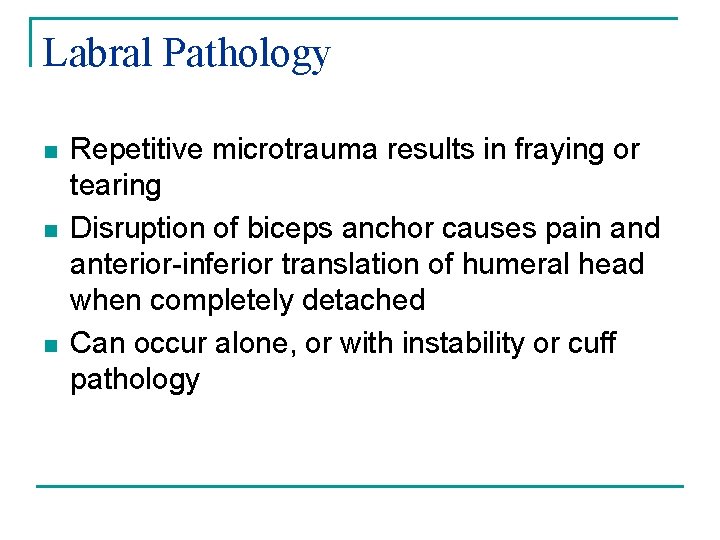 Labral Pathology

- Repetitive microtrauma results in fraying or tearing
- Disruption of biceps anchor causes pain and anterior-inferior translation of humeral head when completely detached
- Can occur alone, or with instability or cuff pathology